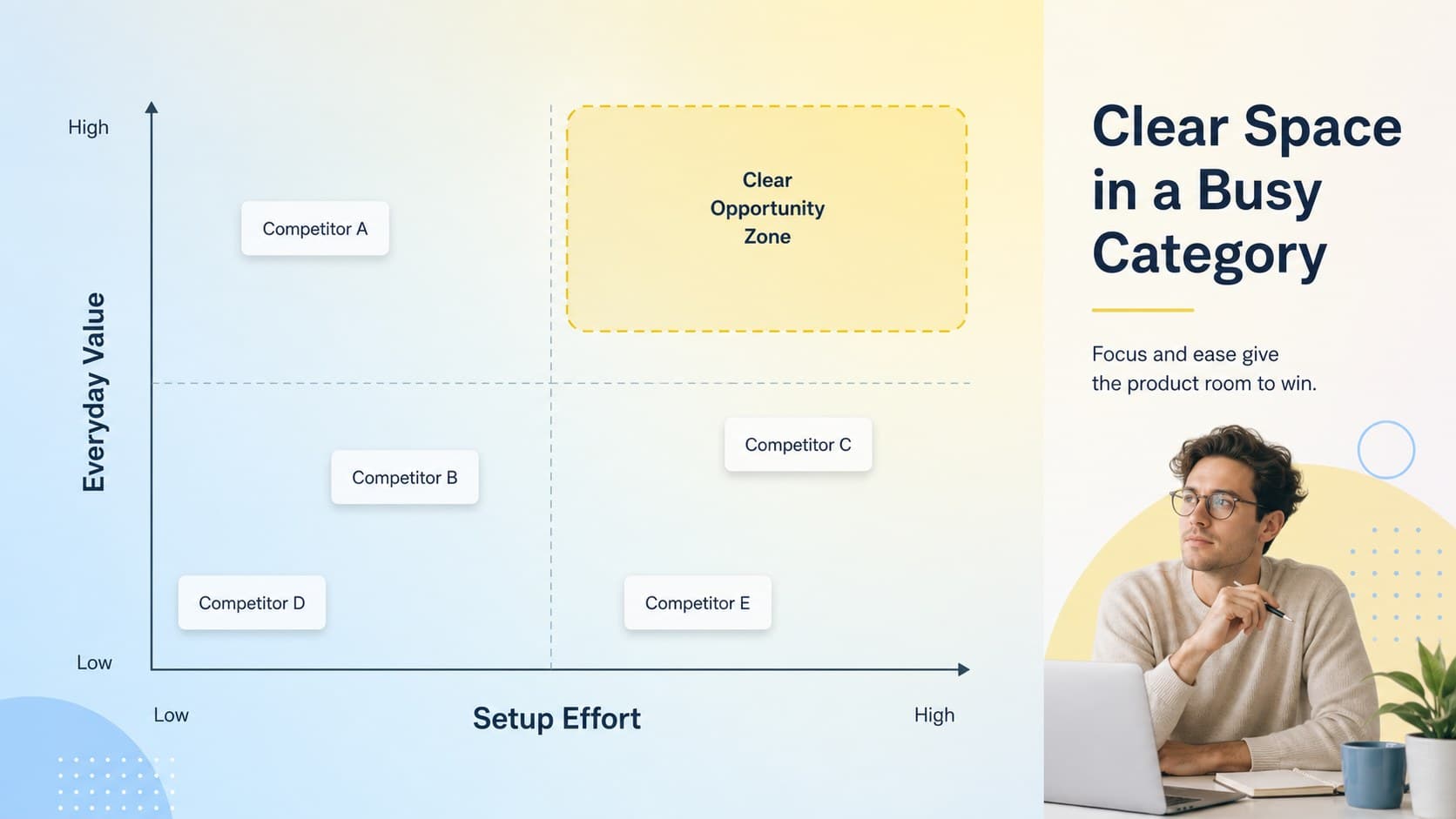 High

Everyday Value

Low

Competitor A

Clear Opportunity Zone

Competitor B

Competitor C

Competitor D

Competitor E

Low

Setup Effort

High

Clear Space in a Busy Category

Focus and ease give the product room to win.